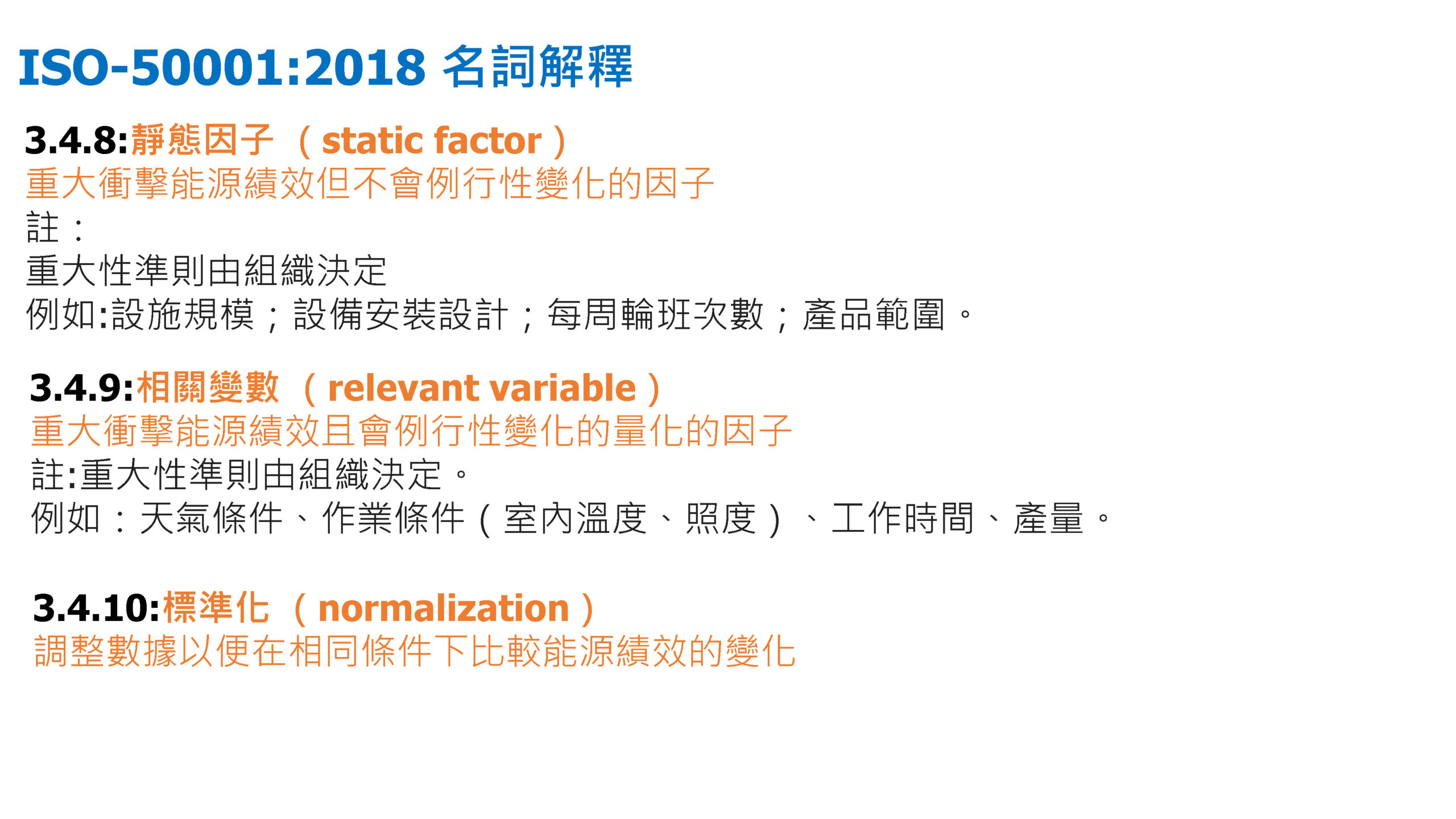 ISO-50001:2018 名詞解釋

3.4.8:靜態因子 （static factor）
重大衝擊能源績效但不會例行性變化的因子
註：
重大性準則由組織決定
例如:設施規模；設備安裝設計；每周輪班次數；產品範圍。

3.4.9:相關變數 （relevant variable）
重大衝擊能源績效且會例行性變化的量化的因子
註:重大性準則由組織決定。
例如：天氣條件、作業條件（室內溫度、照度）、工作時間、產量。

3.4.10:標準化 （normalization）
調整數據以便在相同條件下比較能源績效的變化